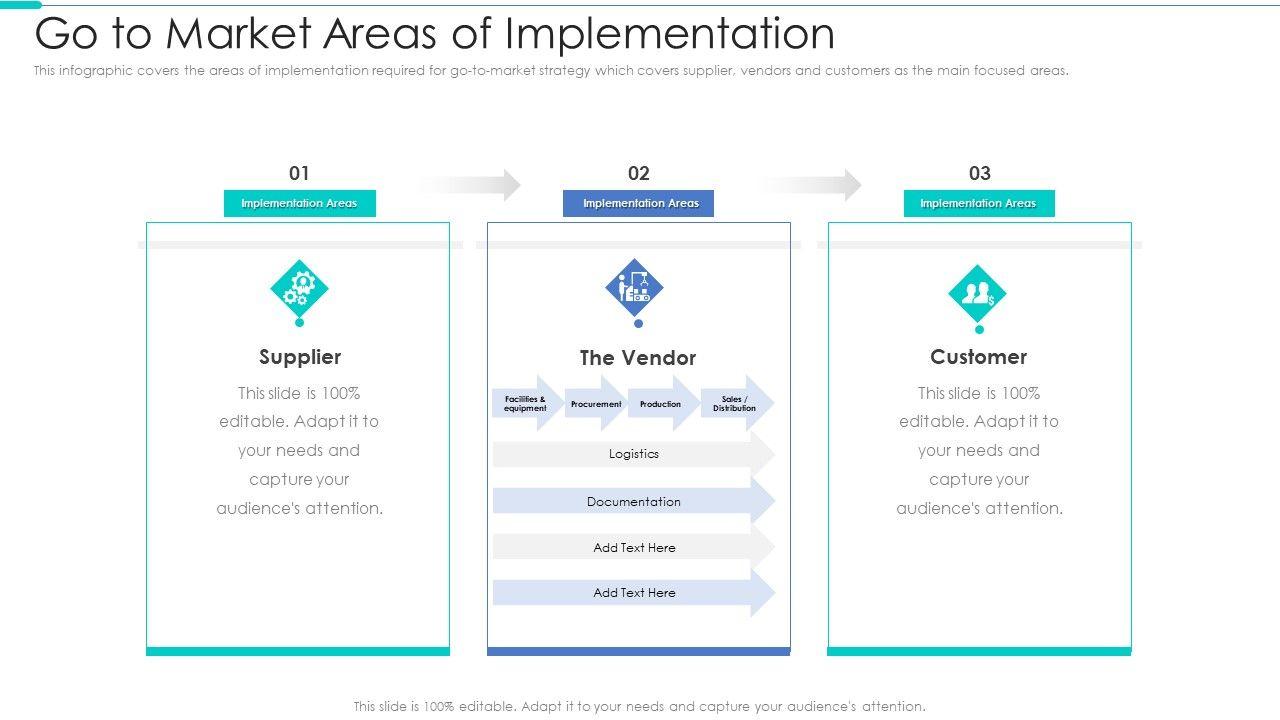 Go to Market Areas of Implementation

This infographic covers the areas of implementation required for go-to-market strategy which covers supplier, vendors and customers as the main focused areas.

01

Implementation Areas

Supplier

This slide is 100% editable. Adapt it to your needs and capture your audience's attention.

02

Implementation Areas

The Vendor

Facilities & equipment

Procurement

Production

Sales / Distribution

Logistics

Documentation

Add Text Here

Add Text Here

03

Implementation Areas

Customer

This slide is 100% editable. Adapt it to your needs and capture your audience's attention.

This slide is 100% editable. Adapt it to your needs and capture your audience's attention.